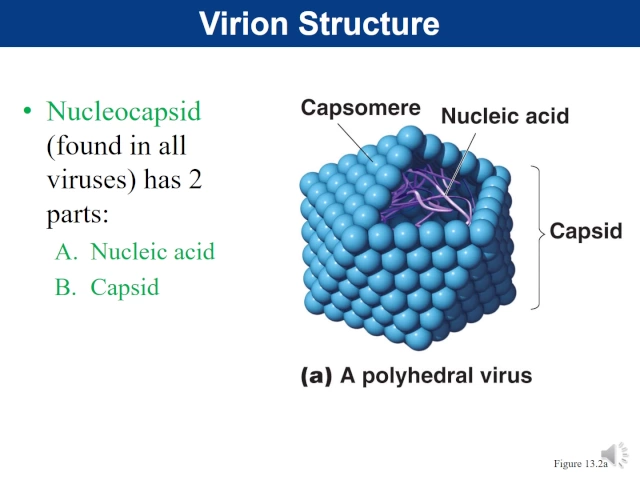 Virion Structure

• Nucleocapsid (found in all viruses) has 2 parts:

A. Nucleic acid

B. Capsid

Capsomere

Nucleic acid

Capsid

(a) A polyhedral virus

Figure 13.2a